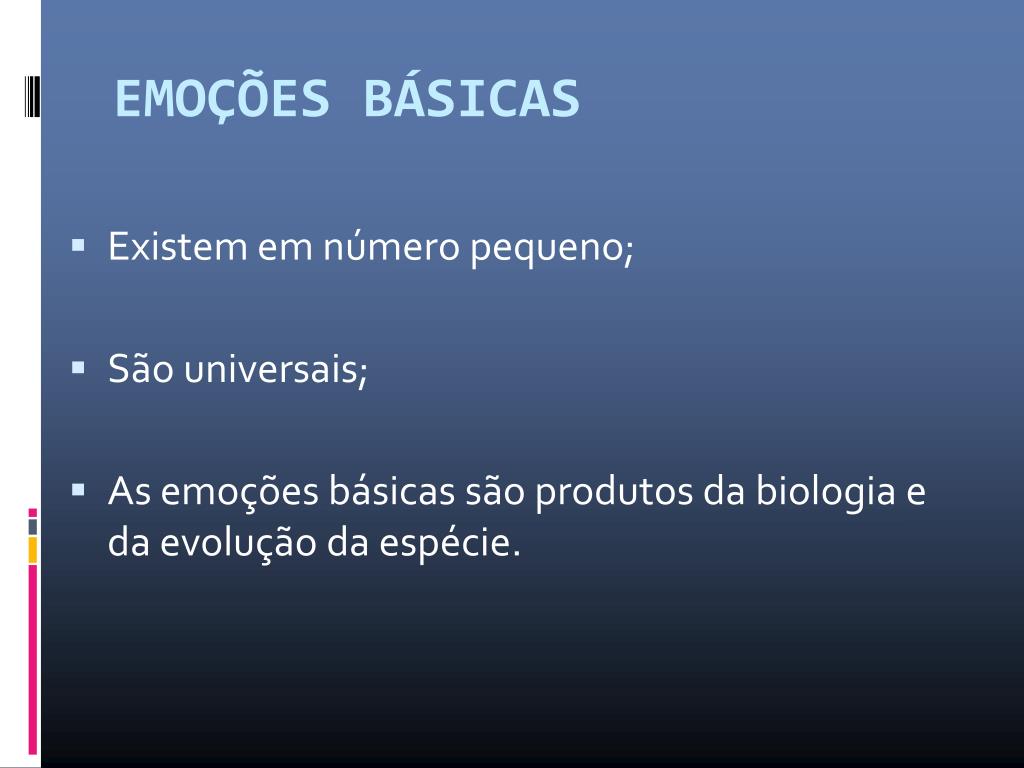 EMOÇÕES BÁSICAS

▪ Existem em número pequeno;

▪ São universais;

▪ As emoções básicas são produtos da biologia e da evolução da espécie.